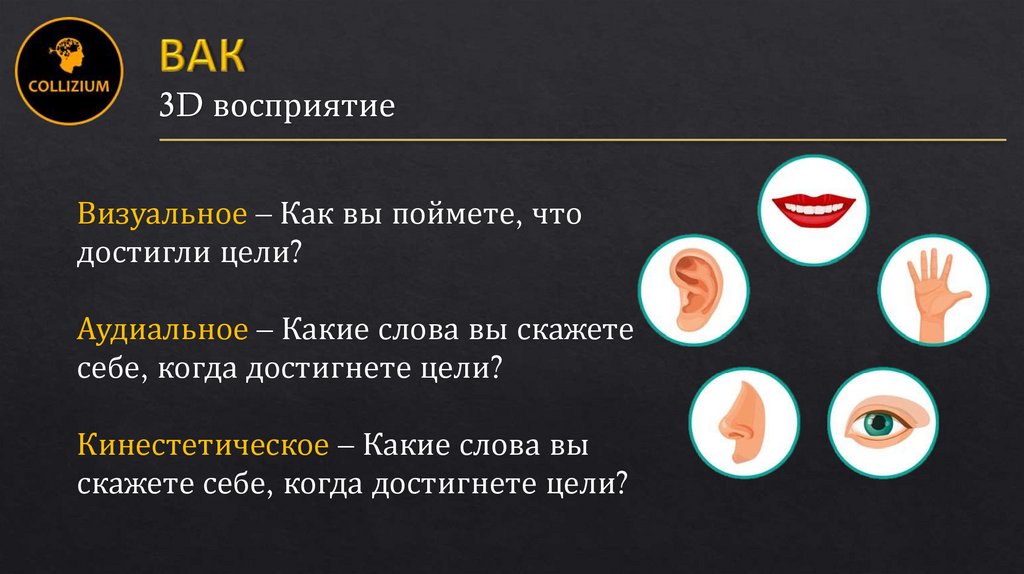 COLLIZIUM

ВАК
3D восприятие

Визуальное – Как вы поймете, что достигли цели?

Аудиальное – Какие слова вы скажете себе, когда достигнете цели?

Кинестетическое – Какие слова вы скажете себе, когда достигнете цели?